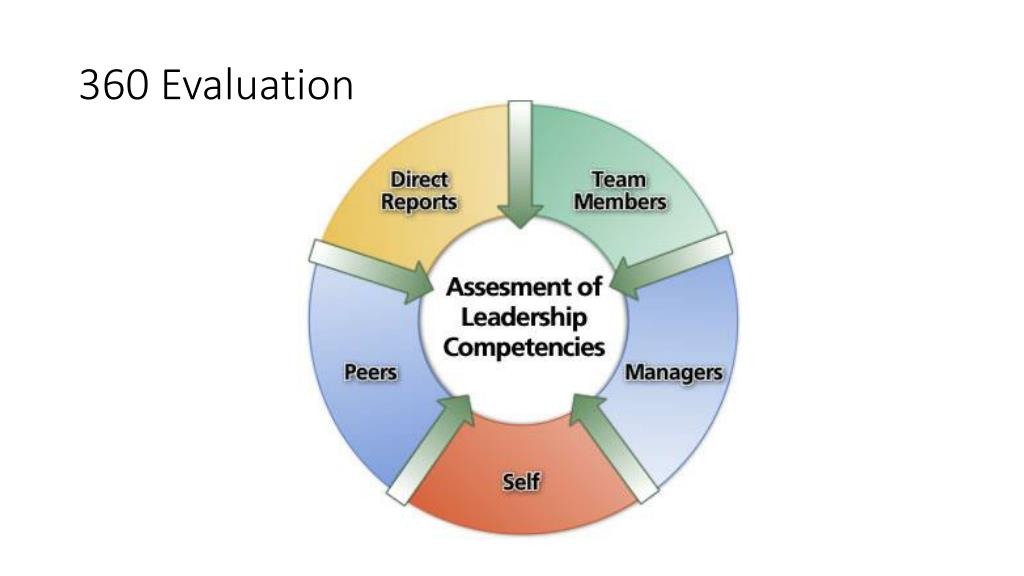 360 Evaluation

Direct Reports

Team Members

Assesment of Leadership Competencies

Peers

Managers

Self